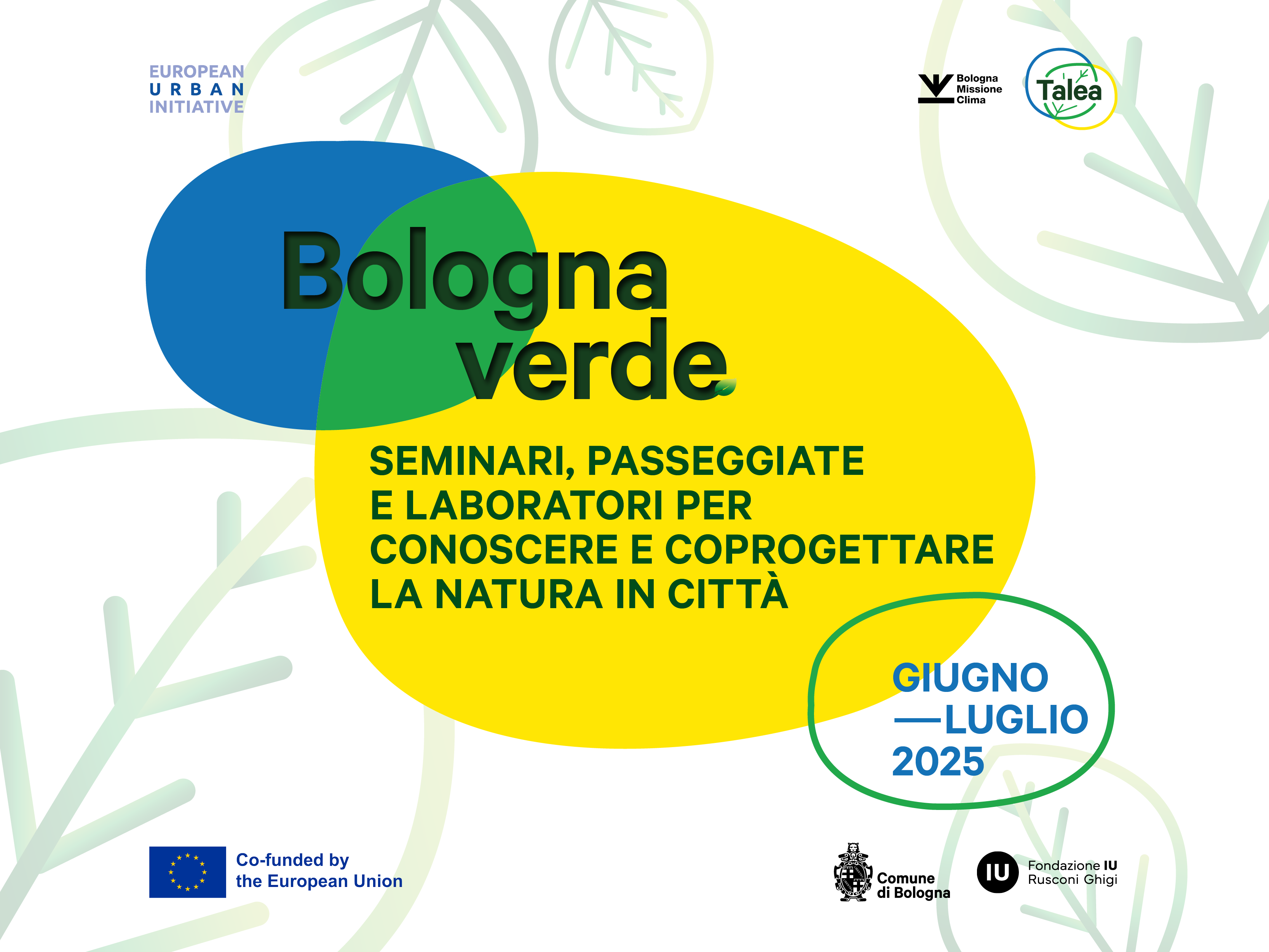 EUROPEAN
URBAN
INITIATIVE

Bologna
Missione
Clima

Talea

Bologna verde

SEMINARI, PASSEGGIATE E LABORATORI PER CONOSCERE E COPROGETTARE LA NATURA IN CITTÀ

GIUGNO
—LUGLIO
2025

Co-funded by
the European Union

Comune
di Bologna

IU

Fondazione IU
Rusconi Ghigi